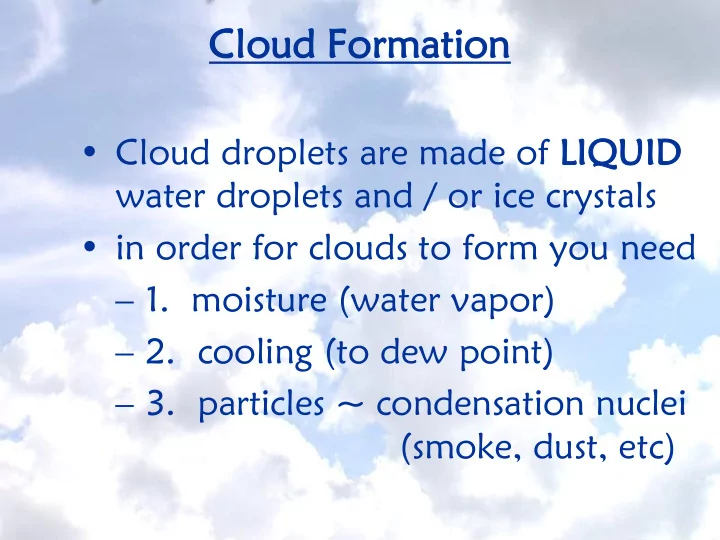 Cloud Formation

• Cloud droplets are made of LIQUID water droplets and / or ice crystals
• in order for clouds to form you need
– 1. moisture (water vapor)
– 2. cooling (to dew point)
– 3. particles ~ condensation nuclei (smoke, dust, etc)